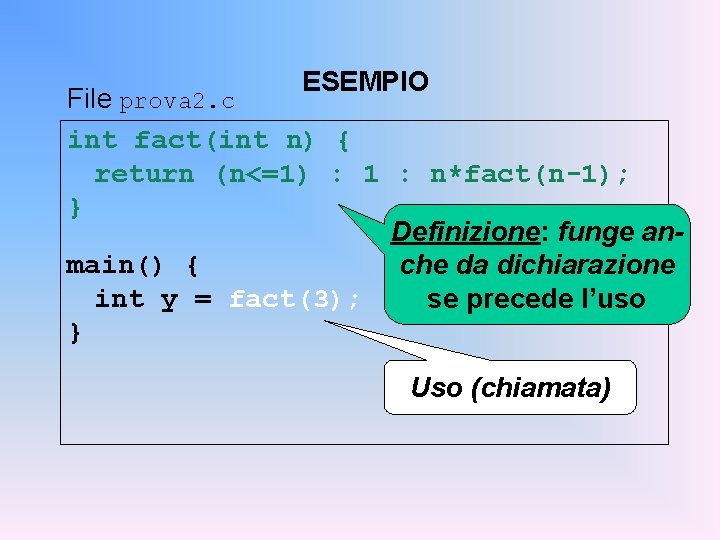 ESEMPIO

File prova2.c

int fact(int n) {
 return (n<=1) : 1 : n*fact(n-1);
}

main() {
 int y = fact(3);
}

Definizione: funge anche da dichiarazione se precede l'uso

Uso (chiamata)